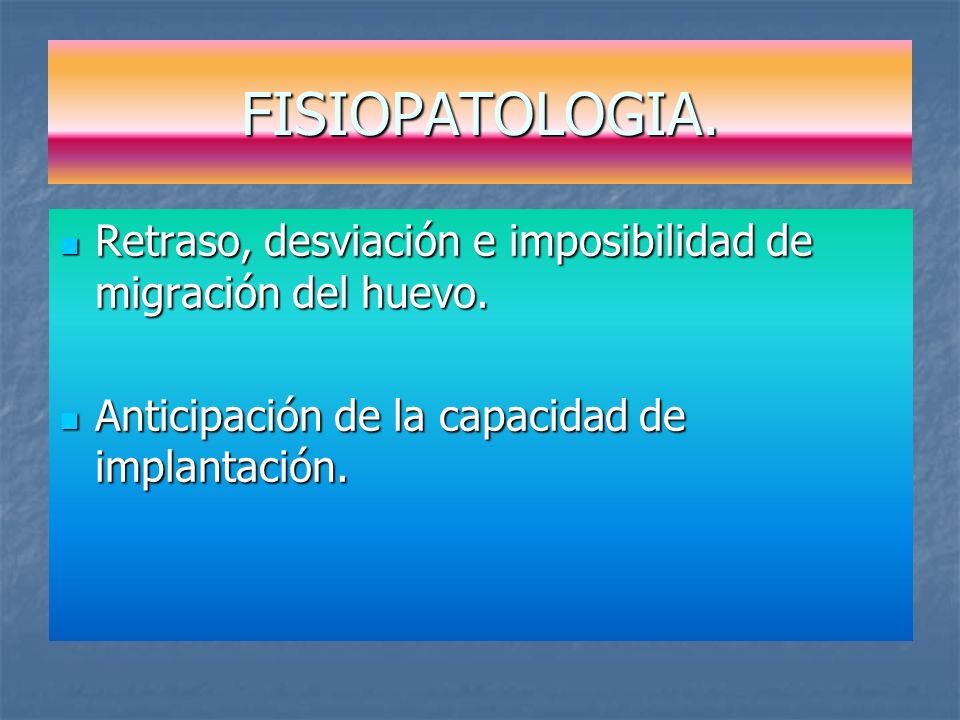 FISIOPATOLOGIA.

Retraso, desviación e imposibilidad de migración del huevo.

Anticipación de la capacidad de implantación.